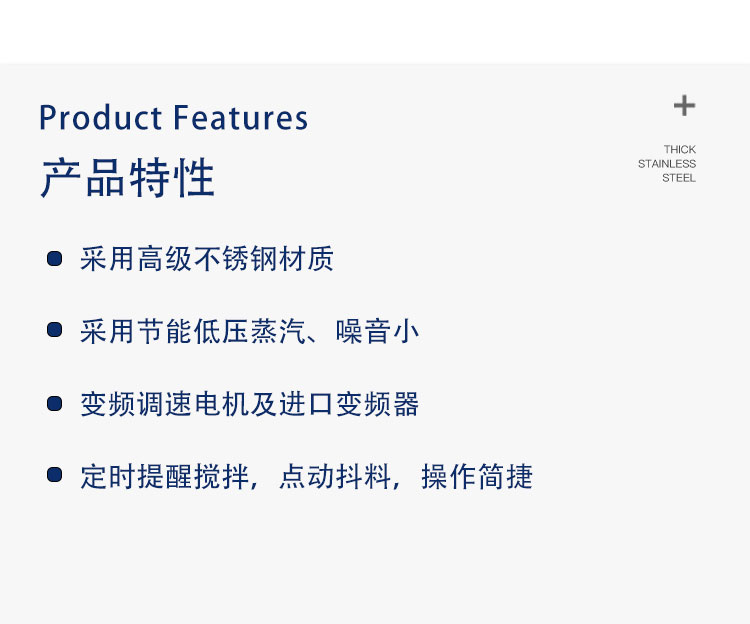 Product Features
产品特性

+
THICK
STAINLESS
STEEL

采用高级不锈钢材质

采用节能低压蒸汽、噪音小

变频调速电机及进口变频器

定时提醒搅拌，点动抖料，操作简捷